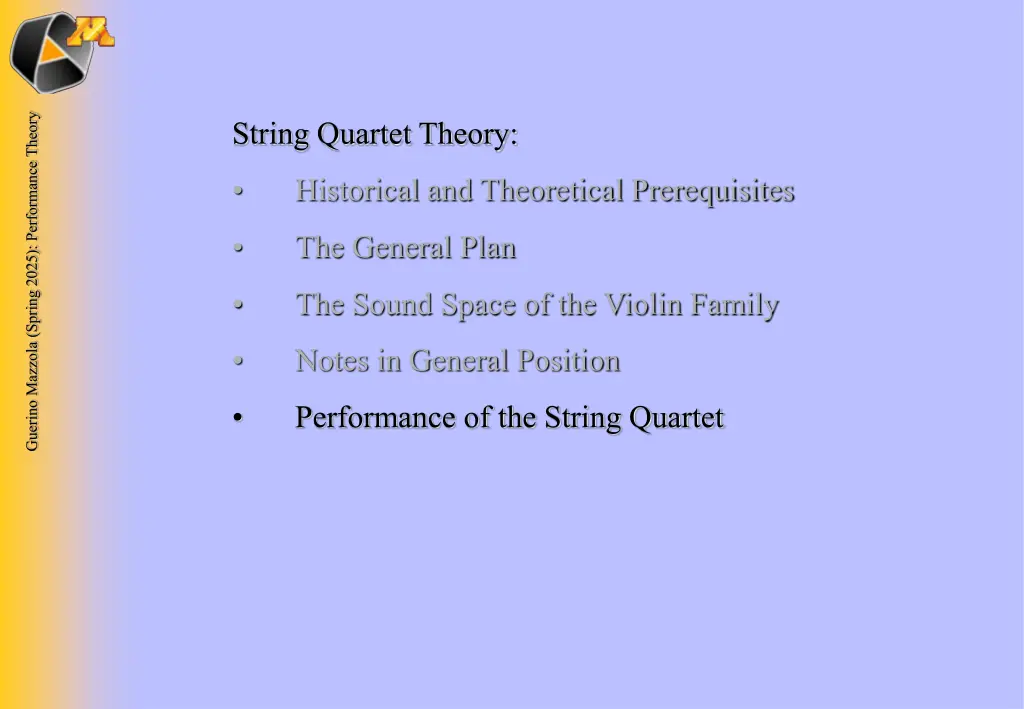 Guerino Mazzola (Spring 2025): Performance Theory

String Quartet Theory:

• Historical and Theoretical Prerequisites

• The General Plan

• The Sound Space of the Violin Family

• Notes in General Position

• Performance of the String Quartet